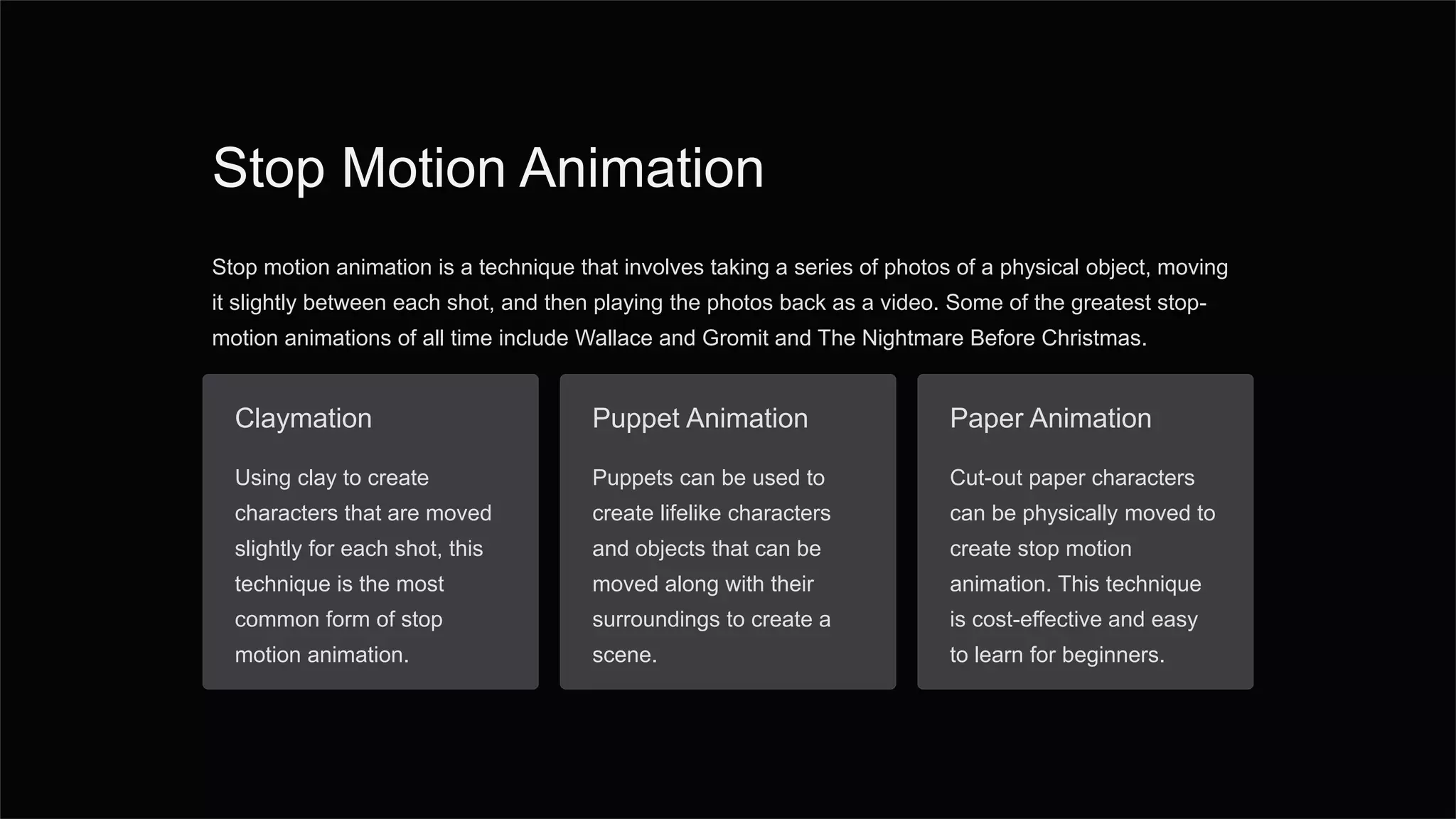 Stop Motion Animation

Stop motion animation is a technique that involves taking a series of photos of a physical object, moving it slightly between each shot, and then playing the photos back as a video. Some of the greatest stop-motion animations of all time include Wallace and Gromit and The Nightmare Before Christmas.

Claymation

Using clay to create characters that are moved slightly for each shot, this technique is the most common form of stop motion animation.

Puppet Animation

Puppets can be used to create lifelike characters and objects that can be moved along with their surroundings to create a scene.

Paper Animation

Cut-out paper characters can be physically moved to create stop motion animation. This technique is cost-effective and easy to learn for beginners.